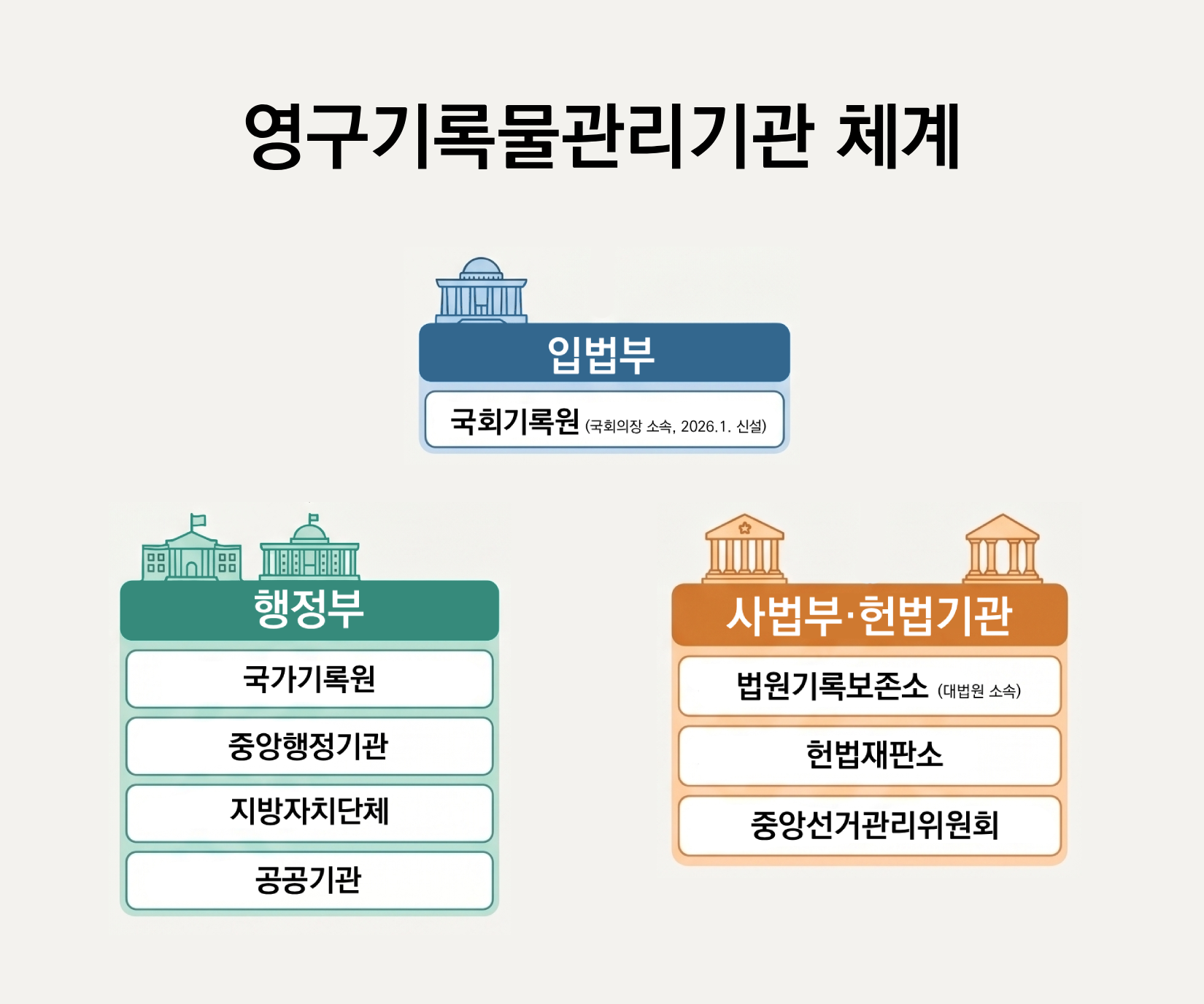 영구기록물관리기관 체계

입법부

국회기록원 (국회의장 소속, 2026.1. 신설)

행정부

국가기록원

중앙행정기관

지방자치단체

공공기관

사법부·헌법기관

법원기록보존소 (대법원 소속)

헌법재판소

중앙선거관리위원회